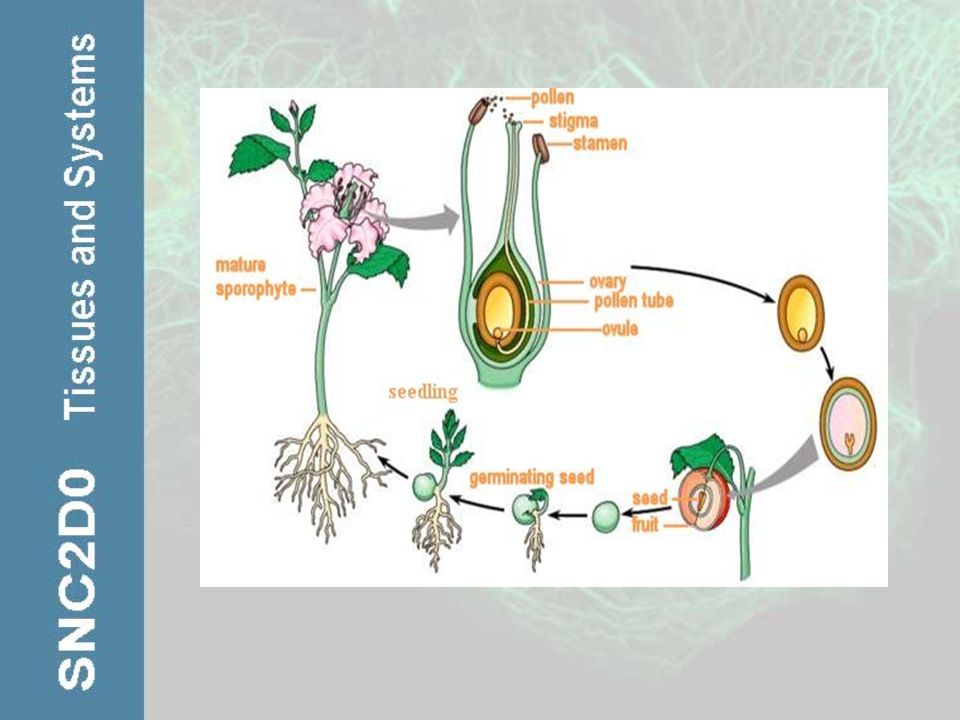 SNC2D0 Tissues and Systems

pollen
stigma
stamen
mature sporophyte
ovary
pollen tube
ovule
seedling
germinating seed
seed
fruit